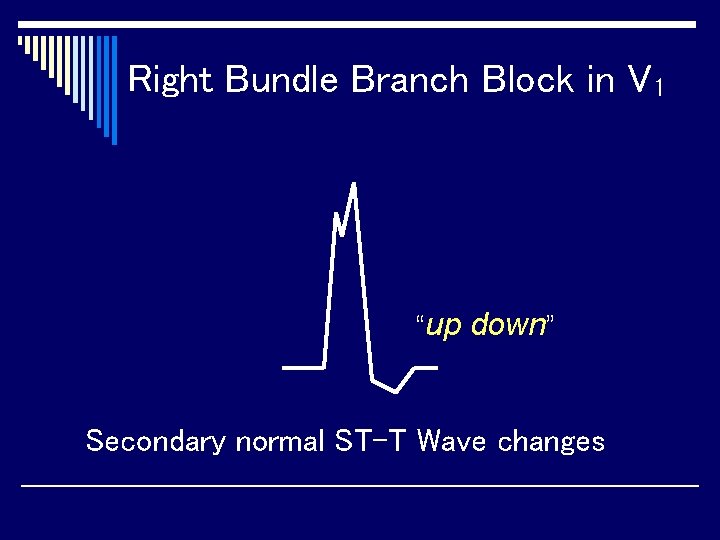 Right Bundle Branch Block in $V_1$

"up down"

Secondary normal ST-T Wave changes